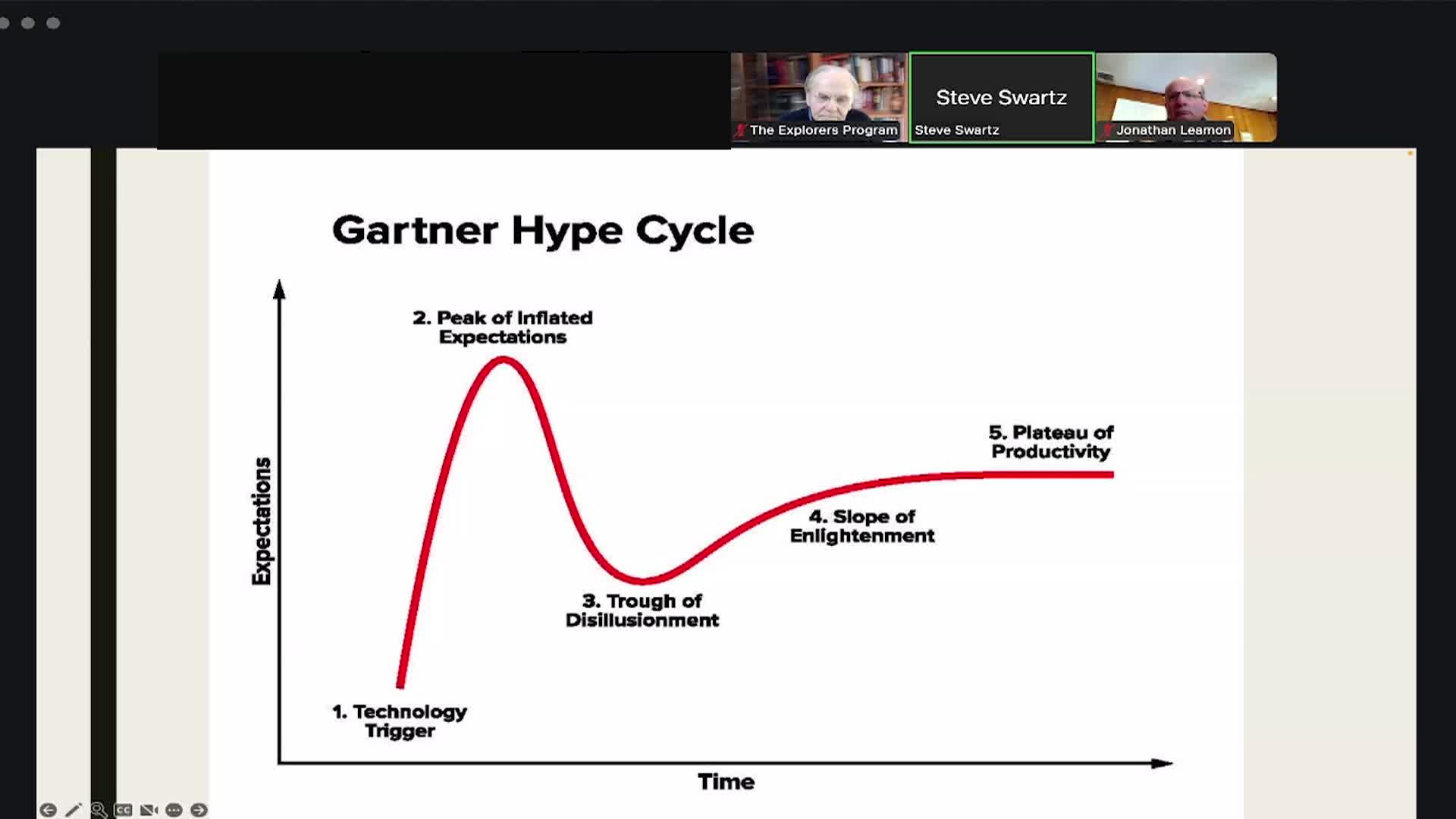 The Explorers Program

Steve Swartz
Steve Swartz

Jonathan Leamon

Gartner Hype Cycle

Expectations

2. Peak of Inflated Expectations

5. Plateau of Productivity

4. Slope of Enlightenment

3. Trough of Disillusionment

1. Technology Trigger

Time